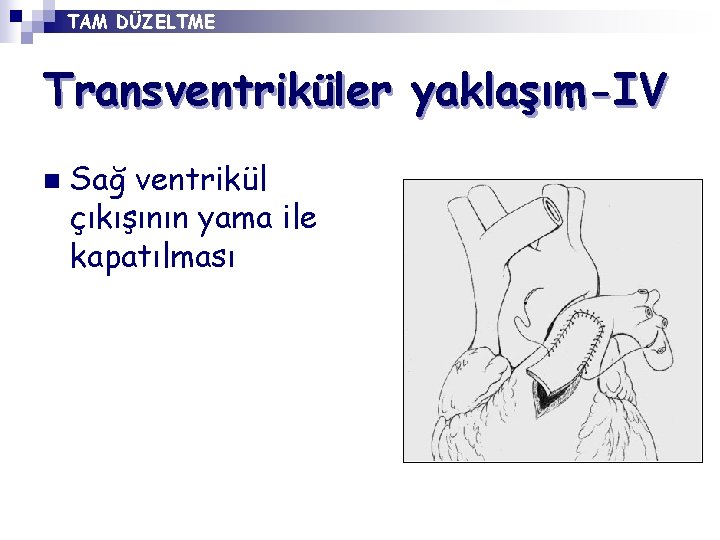 TAM DÜZELTME

Transventriküler yaklaşım-IV

Sağ ventrikül çıkışının yama ile kapatılması